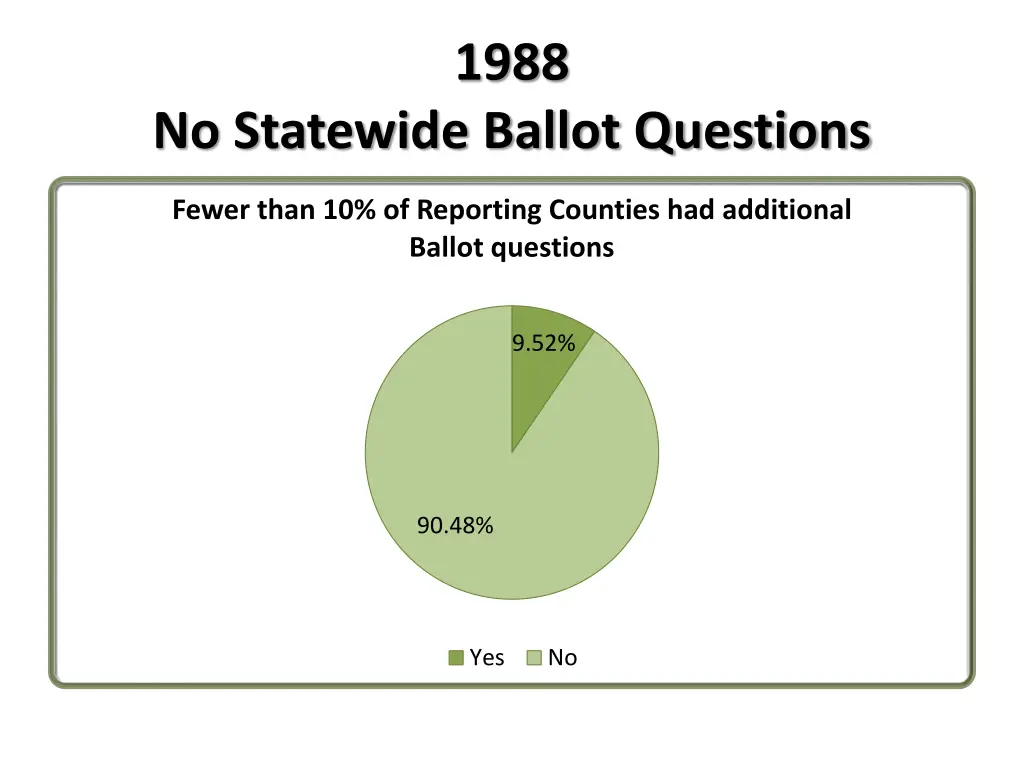 1988
No Statewide Ballot Questions

Fewer than 10% of Reporting Counties had additional Ballot questions

9.52%

90.48%

Yes No